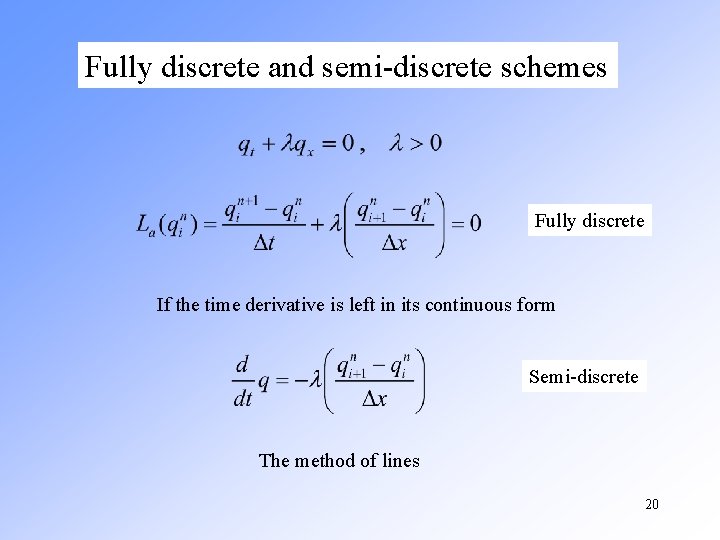 Fully discrete and semi-discrete schemes

$q_t + \lambda q_x = 0, \quad \lambda > 0$

$L_a(q_i^n) = \frac{q_i^{n+1} - q_i^n}{\Delta t} + \lambda \left( \frac{q_{i+1}^n - q_i^n}{\Delta x} \right) = 0$

Fully discrete

If the time derivative is left in its continuous form

$\frac{d}{dt} q = -\lambda \left( \frac{q_{i+1}^n - q_i^n}{\Delta x} \right)$

Semi-discrete

The method of lines

20